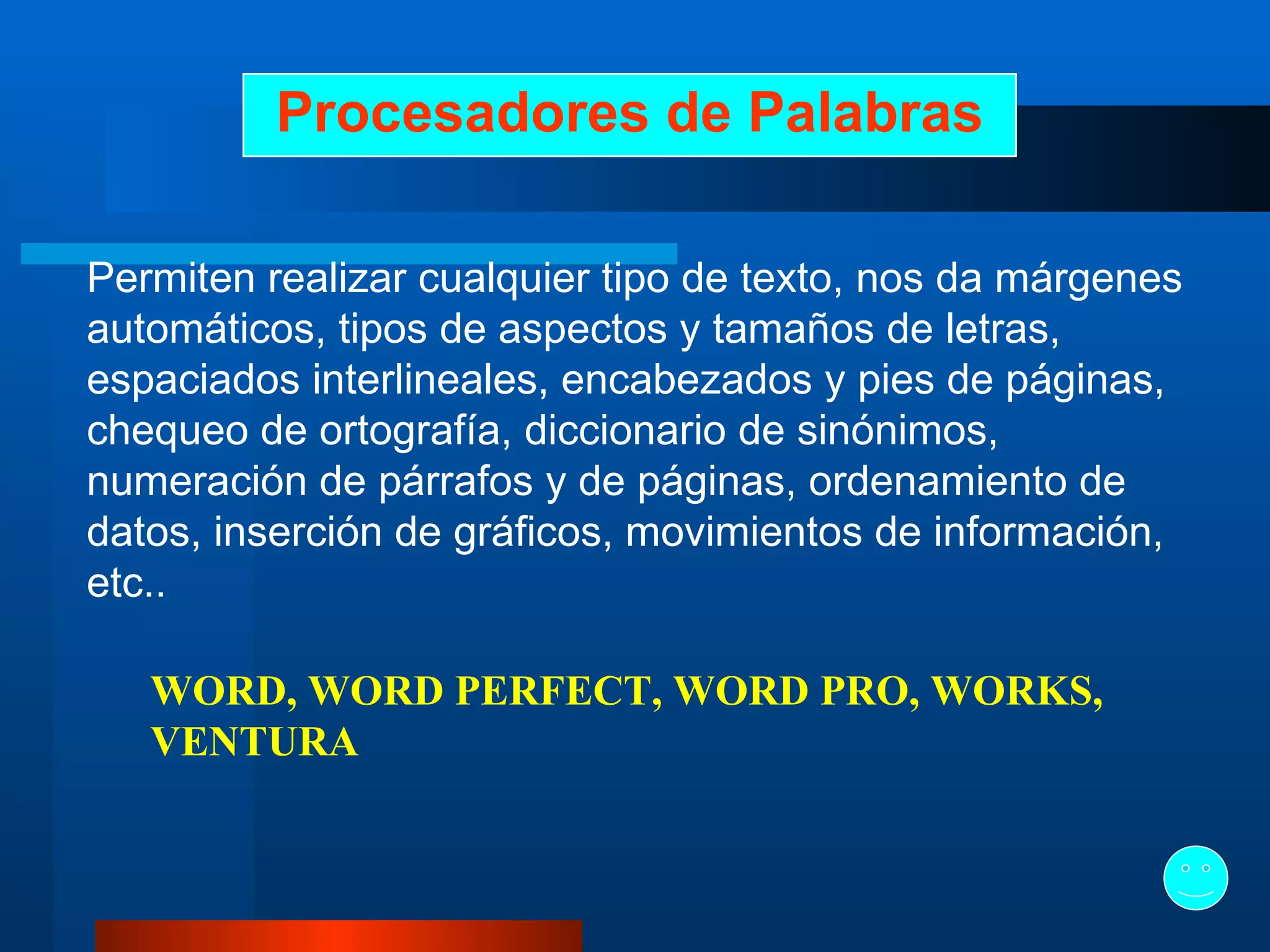 Procesadores de Palabras

Permiten realizar cualquier tipo de texto, nos da márgenes automáticos, tipos de aspectos y tamaños de letras, espaciados interlineales, encabezados y pies de páginas, chequeo de ortografía, diccionario de sinónimos, numeración de párrafos y de páginas, ordenamiento de datos, inserción de gráficos, movimientos de información, etc..

WORD, WORD PERFECT, WORD PRO, WORKS, VENTURA